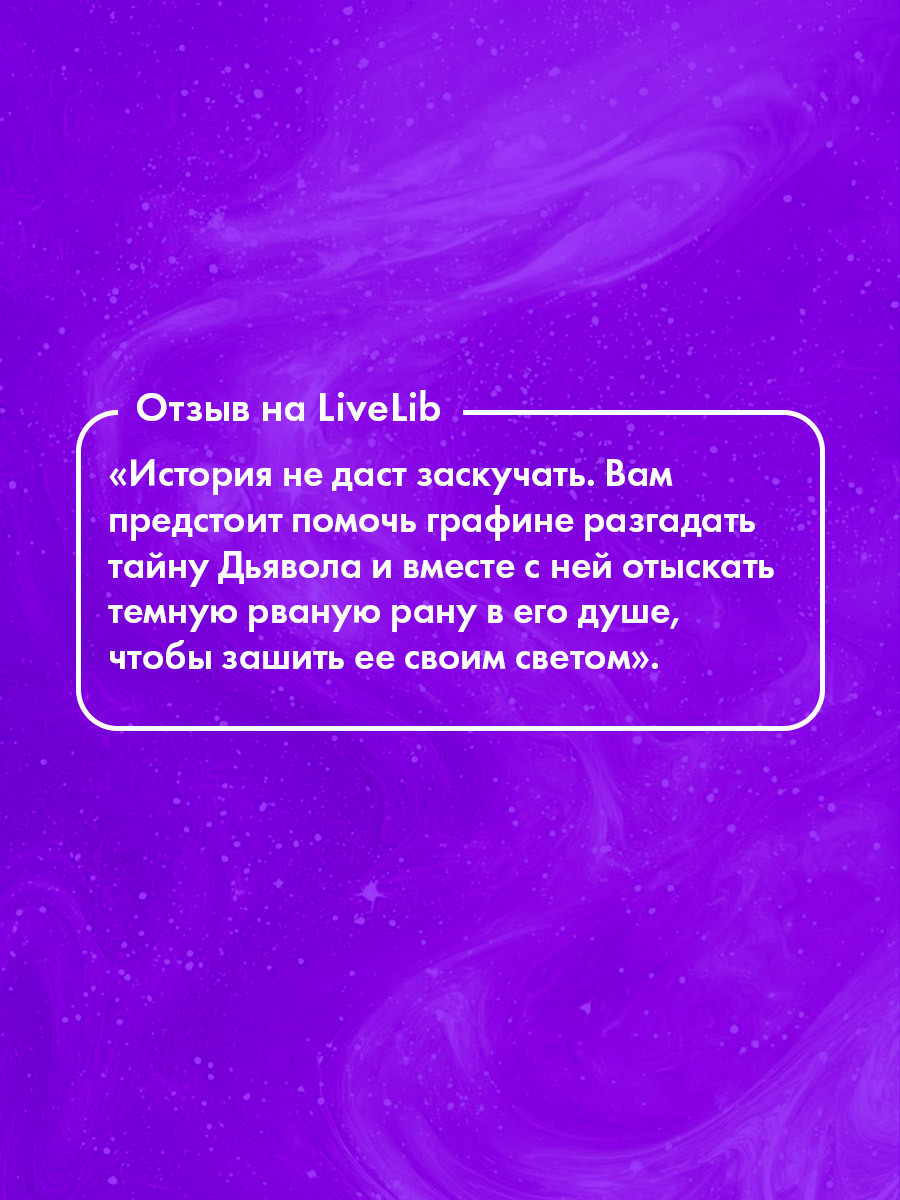 Отзыв на LiveLib

«История не даст заскучать. Вам предстоит помочь графине разгадать тайну Дьявола и вместе с ней отыскать темную рваную рану в его душе, чтобы зашить ее своим светом».